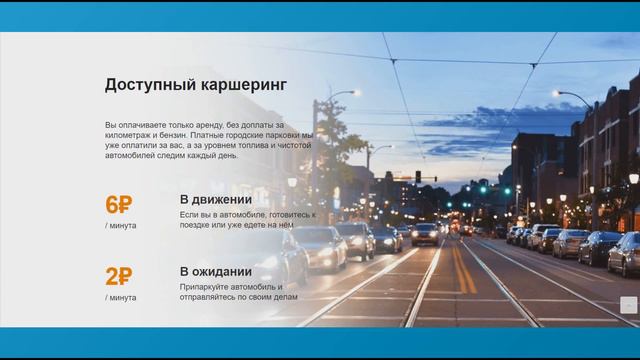 Доступный каршеринг

Вы оплачиваете только аренду, без доплаты за километраж и бензин. Платные городские парковки мы уже оплатили за вас, а за уровнем топлива и чистотой автомобилей следим каждый день.

6₽
/ минута

В движении
Если вы в автомобиле, готовитесь к поездке или уже едете на нём

2₽
/ минута

В ожидании
Припаркуйте автомобиль и отправляйтесь по своим делам